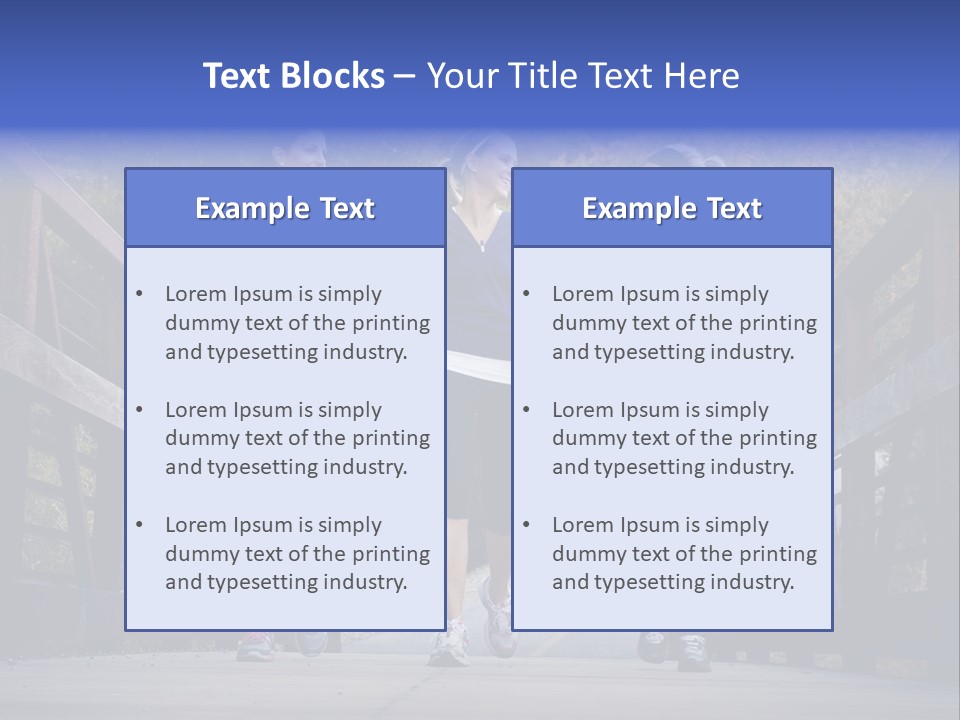 Text Blocks – Your Title Text Here

Example Text

• Lorem Ipsum is simply dummy text of the printing and typesetting industry.

• Lorem Ipsum is simply dummy text of the printing and typesetting industry.

• Lorem Ipsum is simply dummy text of the printing and typesetting industry.

Example Text

• Lorem Ipsum is simply dummy text of the printing and typesetting industry.

• Lorem Ipsum is simply dummy text of the printing and typesetting industry.

• Lorem Ipsum is simply dummy text of the printing and typesetting industry.